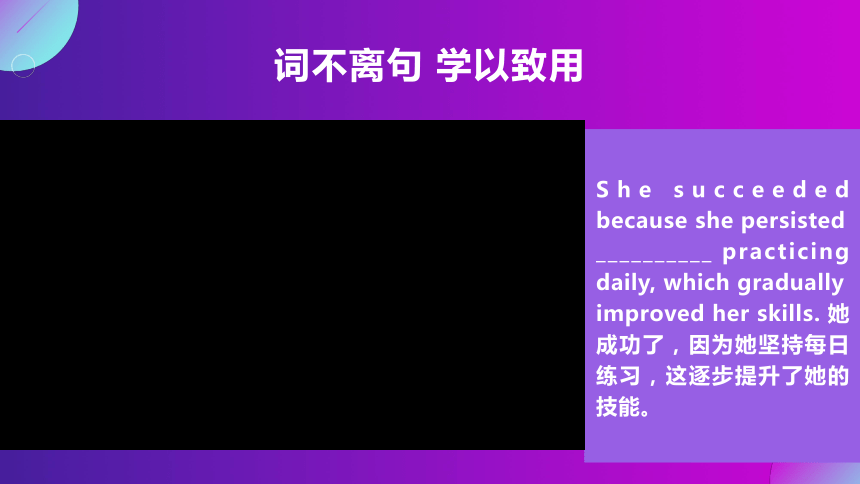 词不离句 学以致用

She succeeded because she persisted __________ practicing daily, which gradually improved her skills. 她成功了，因为她坚持每日练习，这逐步提升了她的技能。